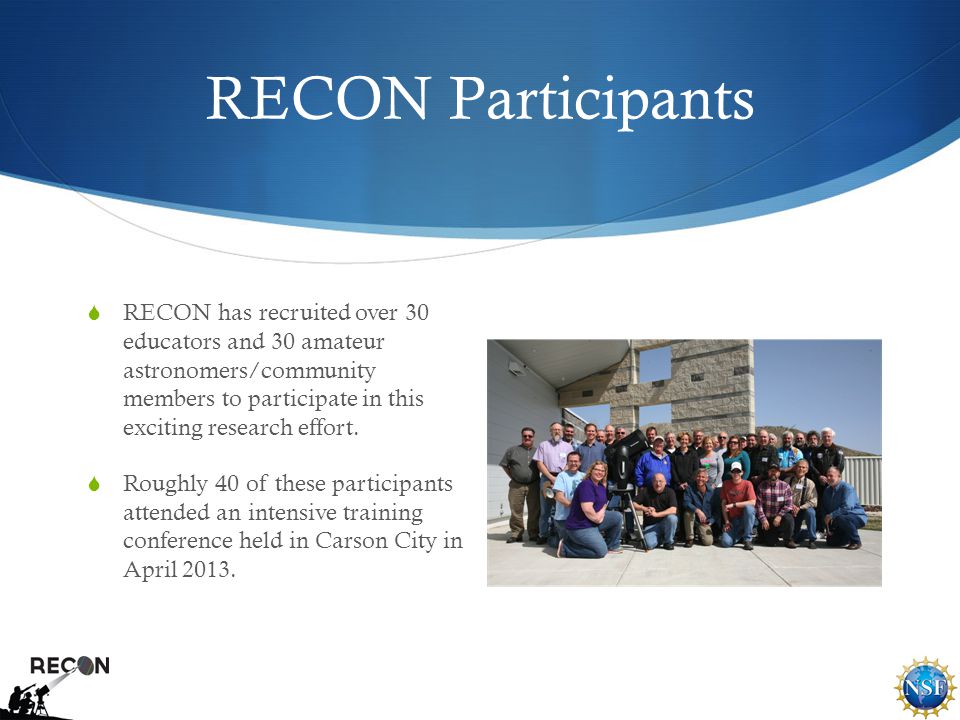 RECON Participants

RECON has recruited over 30 educators and 30 amateur astronomers/community members to participate in this exciting research effort.

Roughly 40 of these participants attended an intensive training conference held in Carson City in April 2013.

RECON

NSF